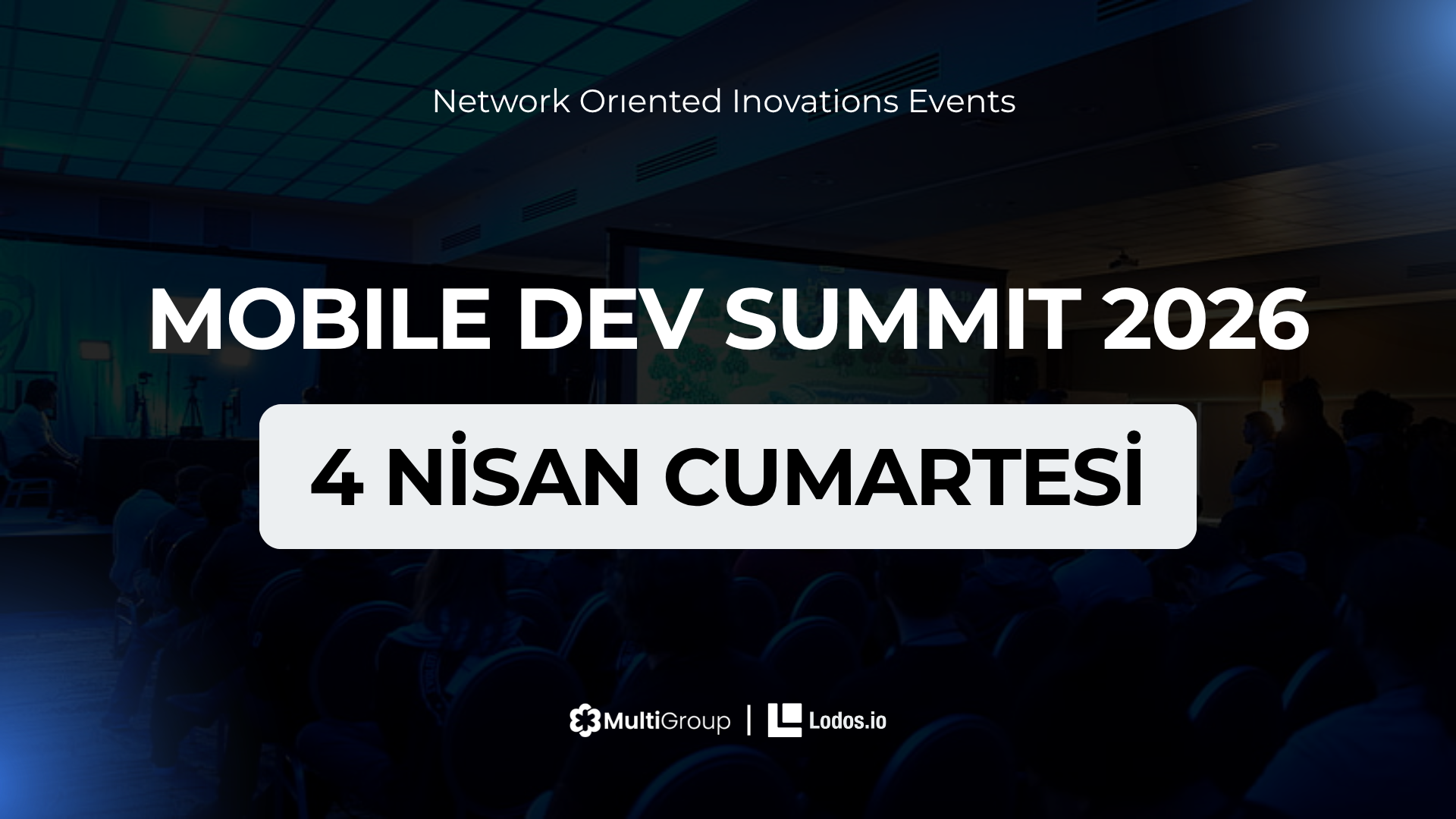 Network Orıented Inovations Events

MOBILE DEV SUMMIT 2026

4 NİSAN CUMARTESİ

MultiGroup | Lodos.io